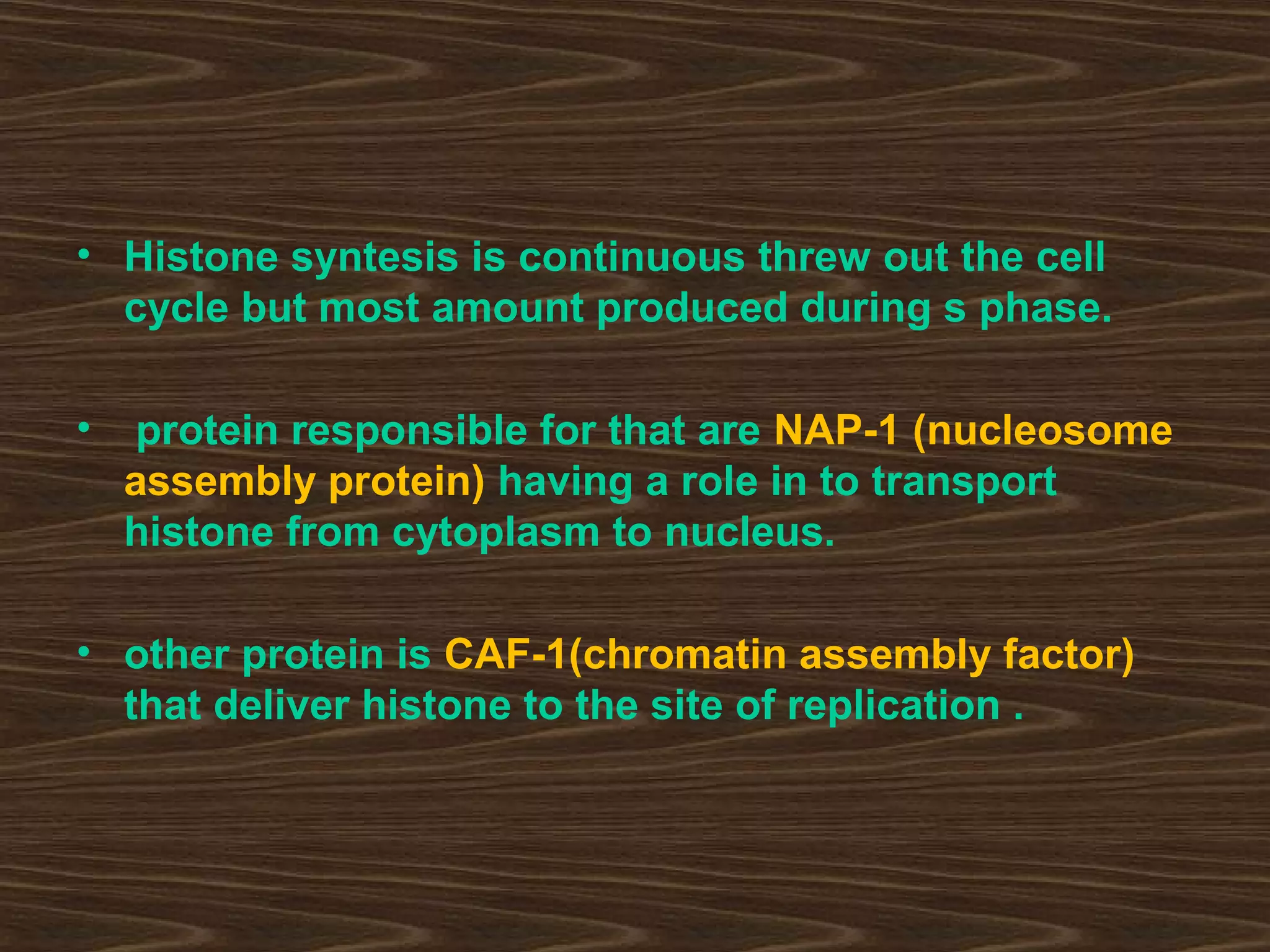 • Histone syntesis is continuous threw out the cell cycle but most amount produced during s phase.

• protein responsible for that are NAP-1 (nucleosome assembly protein) having a role in to transport histone from cytoplasm to nucleus.

• other protein is CAF-1(chromatin assembly factor) that deliver histone to the site of replication .